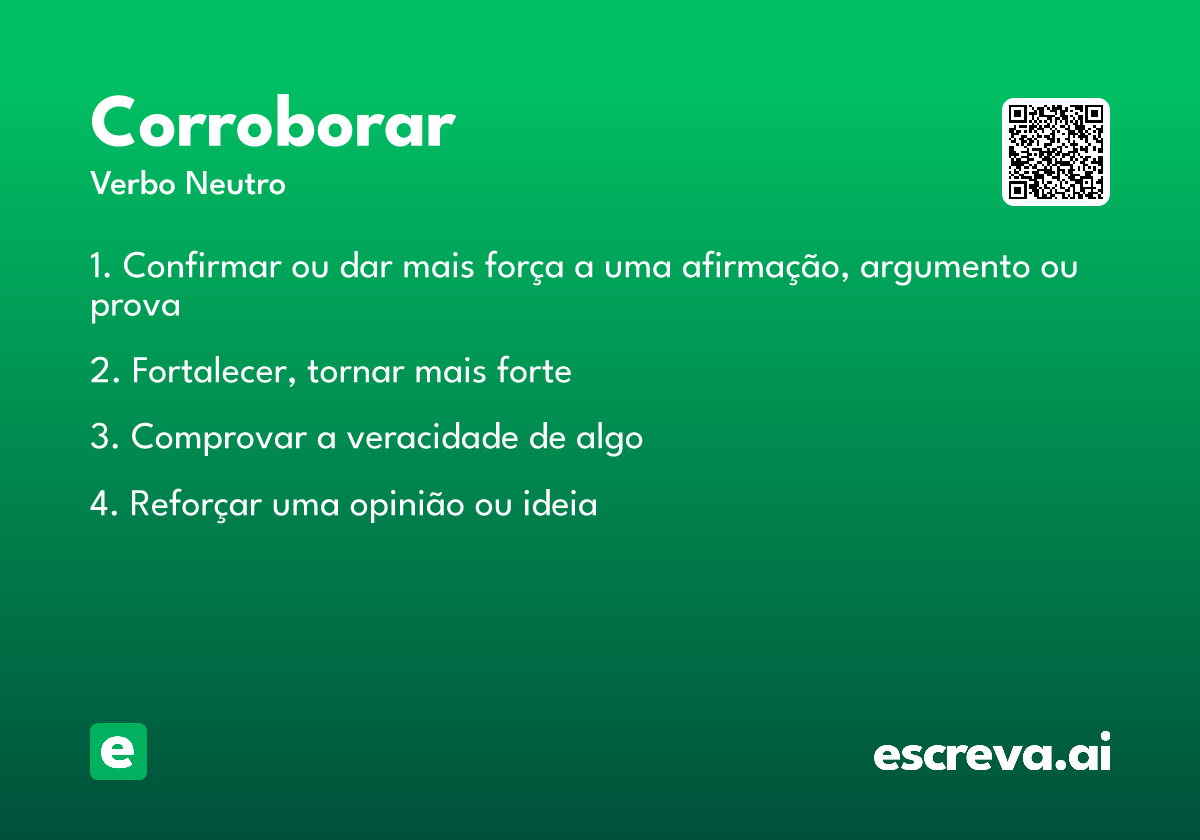 Corroborar
Verbo Neutro

1. Confirmar ou dar mais força a uma afirmação, argumento ou prova

2. Fortalecer, tornar mais forte

3. Comprovar a veracidade de algo

4. Reforçar uma opinião ou ideia

e

escreva.ai